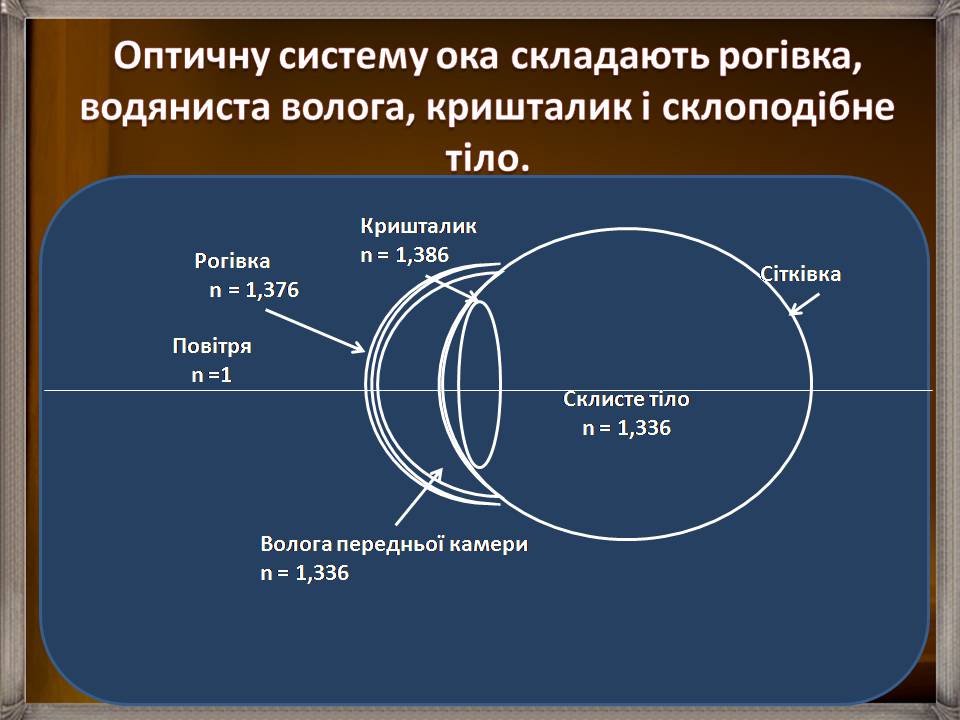 Оптичну систему ока складають рогівка, водяниста волога, кришталик і склоподібне тіло.

Кришталик
n = 1,386

Рогівка
n = 1,376

Сітківка

Повітря
n =1

Склисте тіло
n = 1,336

Волога передньої камери
n = 1,336